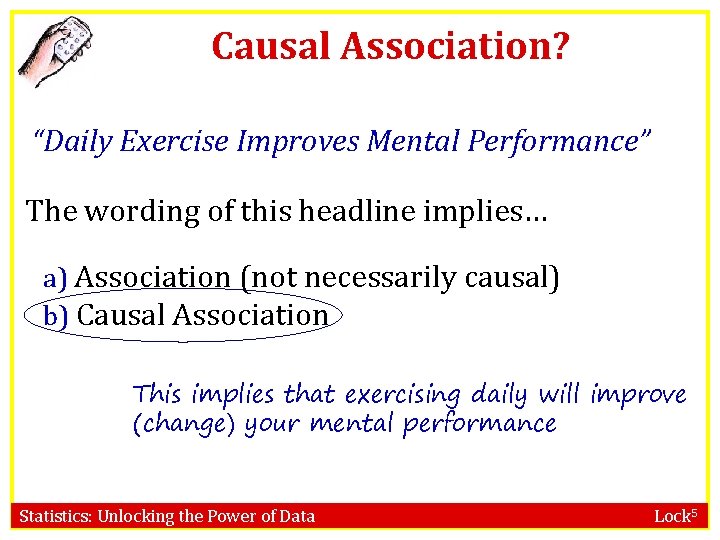 Causal Association?

"Daily Exercise Improves Mental Performance"

The wording of this headline implies…

a) Association (not necessarily causal)
b) Causal Association

This implies that exercising daily will improve (change) your mental performance

Statistics: Unlocking the Power of Data

Lock$^5$